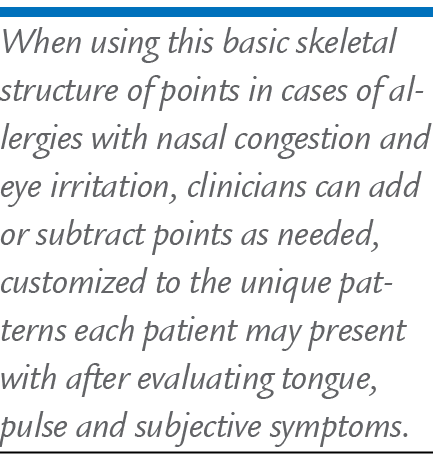 When using this basic skeletal structure of points in cases of allergies with nasal congestion and eye irritation, clinicians can add or subtract points as needed, customized to the unique patterns each patient may present with after evaluating tongue, pulse and subjective symptoms.